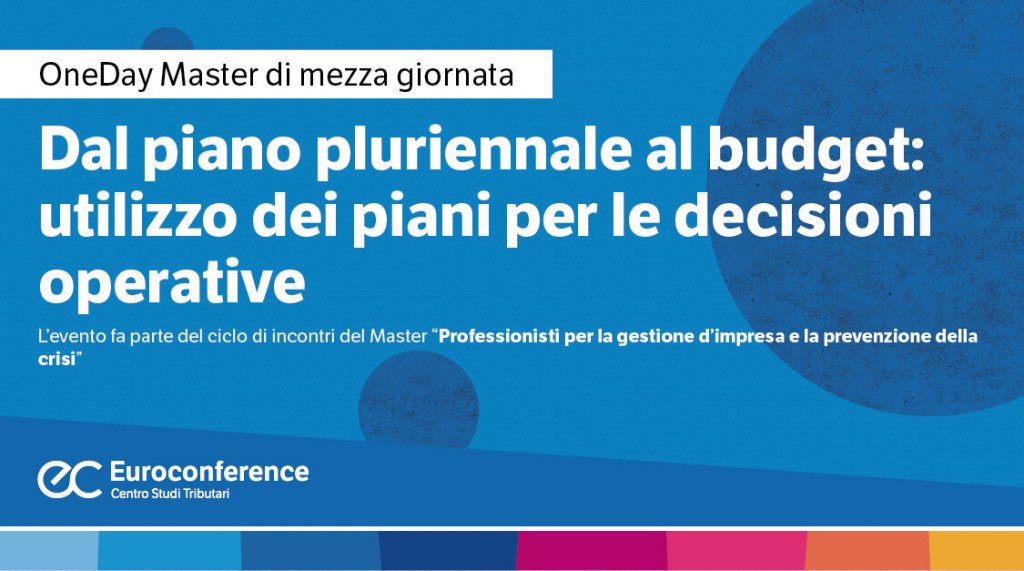 OneDay Master di mezza giornata

Dal piano pluriennale al budget: utilizzo dei piani per le decisioni operative

L'evento fa parte del ciclo di incontri del Master "Professionisti per la gestione d'impresa e la prevenzione della crisi"

ec Euroconference
Centro Studi Tributari